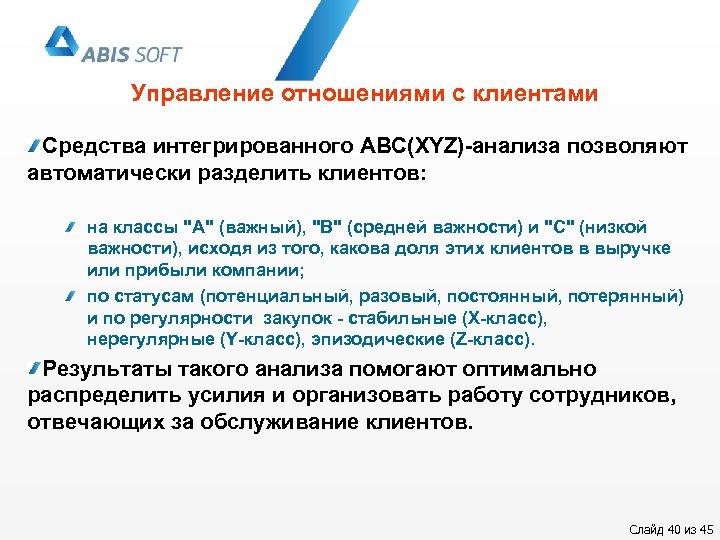 ABIS SOFT

Управление отношениями с клиентами

Средства интегрированного ABC(XYZ)-анализа позволяют автоматически разделить клиентов:

на классы "A" (важный), "B" (средней важности) и "C" (низкой важности), исходя из того, какова доля этих клиентов в выручке или прибыли компании;

по статусам (потенциальный, разовый, постоянный, потерянный) и по регулярности закупок - стабильные (X-класс), нерегулярные (Y-класс), эпизодические (Z-класс).

Результаты такого анализа помогают оптимально распределить усилия и организовать работу сотрудников, отвечающих за обслуживание клиентов.

Слайд 40 из 45